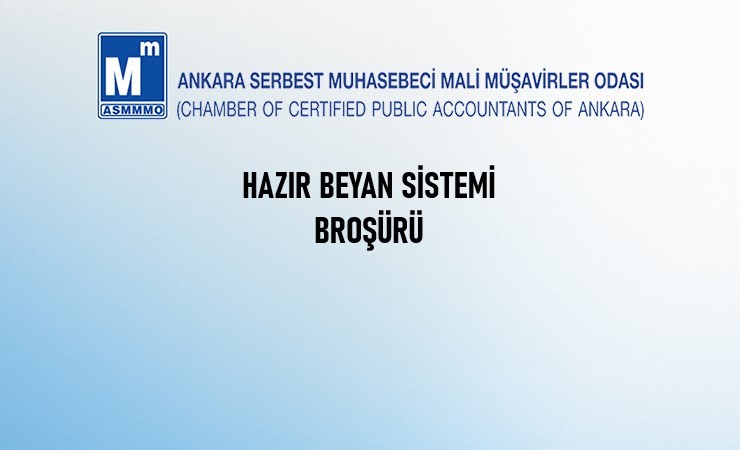 Mm
ASMMMO

ANKARA SERBEST MUHASEBECİ MALİ MÜŞAVİRLER ODASI
(CHAMBER OF CERTIFIED PUBLIC ACCOUNTANTS OF ANKARA)

HAZIR BEYAN SİSTEMİ
BROŞÜRÜ